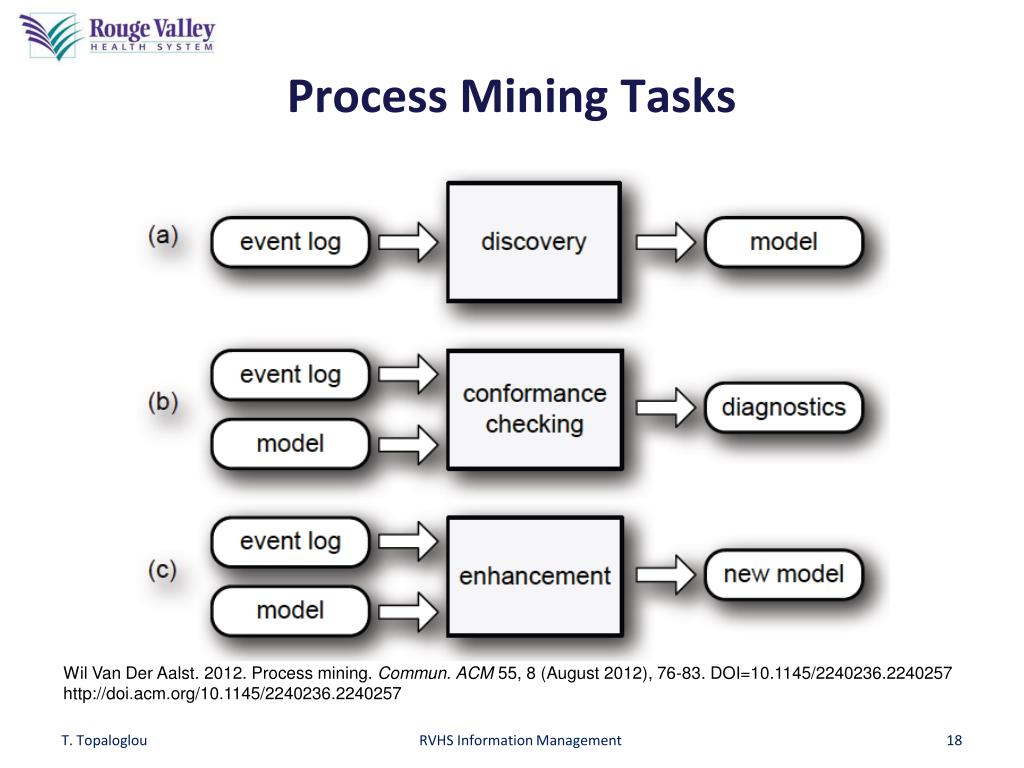 Rouge Valley
HEALTH SYSTEM

Process Mining Tasks

(a) event log discovery model

(b) event log model conformance checking diagnostics

(c) event log model enhancement new model

Wil Van Der Aalst. 2012. Process mining. Commun. ACM 55, 8 (August 2012), 76-83. DOI=10.1145/2240236.2240257 http://doi.acm.org/10.1145/2240236.2240257

T. Topaloglou RVHS Information Management 18